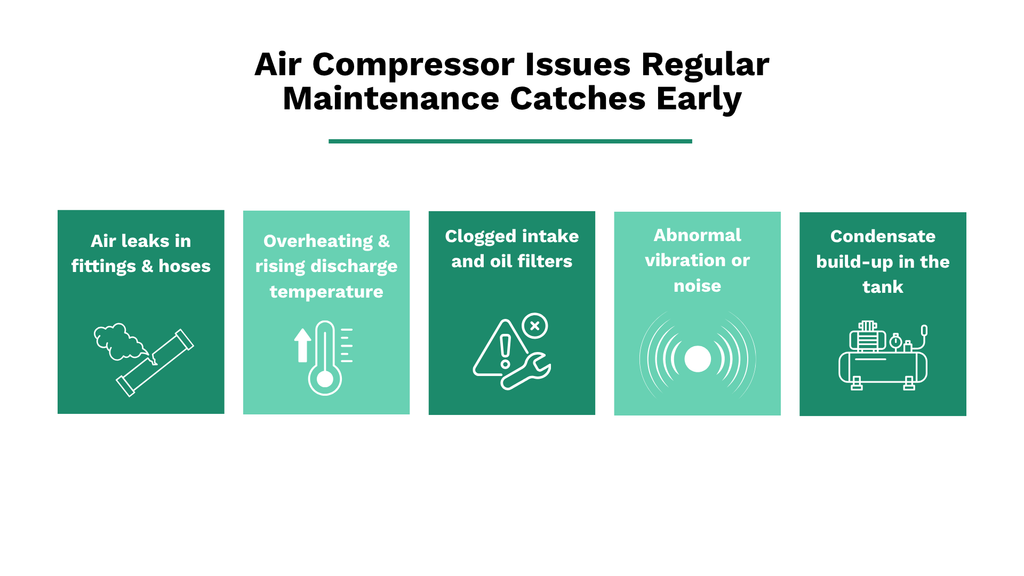 Air Compressor Issues Regular Maintenance Catches Early

Air leaks in fittings & hoses

Overheating & rising discharge temperature

Clogged intake and oil filters

Abnormal vibration or noise

Condensate build-up in the tank